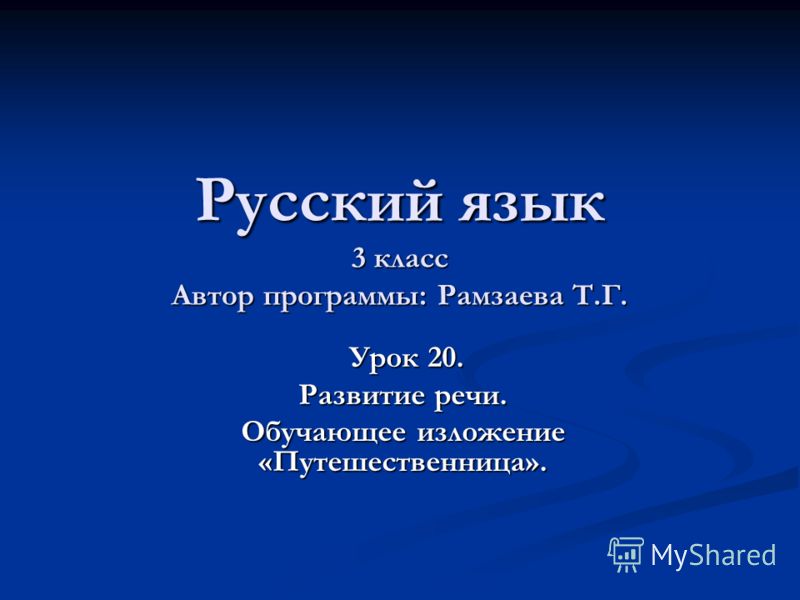 Русский язык
3 класс
Автор программы: Рамзаева Т.Г.

Урок 20.
Развитие речи.
Обучающее изложение «Путешественница».

MyShared